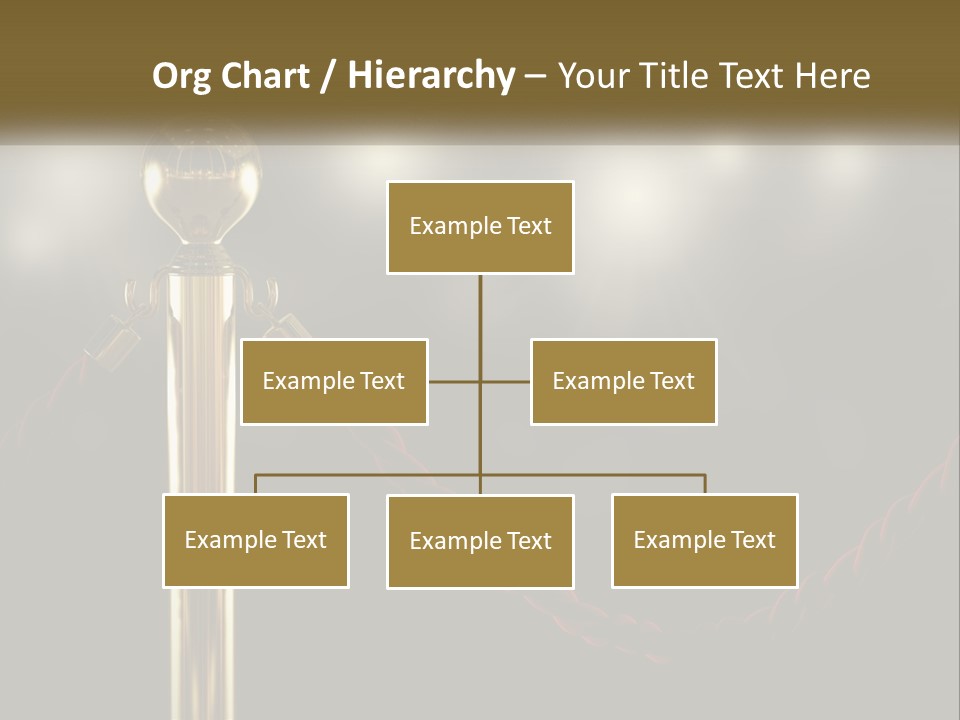 Org Chart / Hierarchy – Your Title Text Here

Example Text

Example Text

Example Text

Example Text

Example Text

Example Text